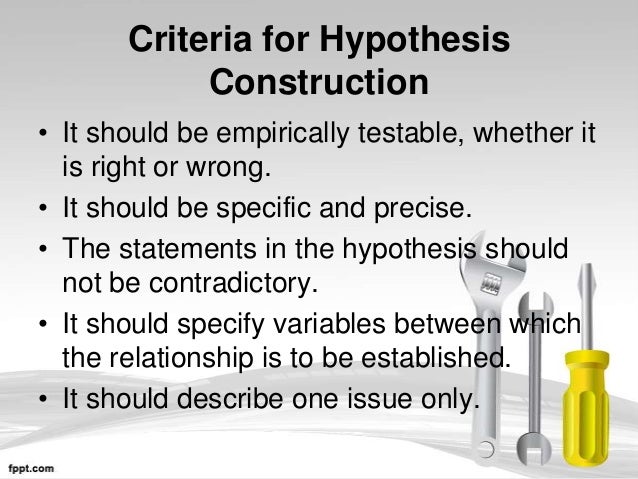 Criteria for Hypothesis Construction

• It should be empirically testable, whether it is right or wrong.
• It should be specific and precise.
• The statements in the hypothesis should not be contradictory.
• It should specify variables between which the relationship is to be established.
• It should describe one issue only.

fppt.com